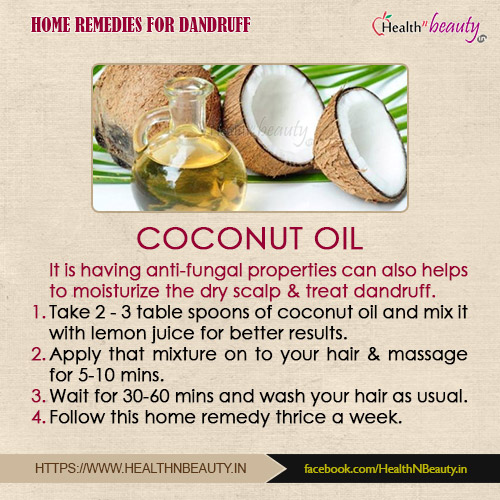 HOME REMEDIES FOR DANDRUFF

Health n beauty

COCONUT OIL

It is having anti-fungal properties can also helps to moisturize the dry scalp & treat dandruff.

1. Take 2 - 3 table spoons of coconut oil and mix it with lemon juice for better results.
2. Apply that mixture on to your hair & massage for 5-10 mins.
3. Wait for 30-60 mins and wash your hair as usual.
4. Follow this home remedy thrice a week.

HTTPS://WWW.HEALTHNBEAUTY.IN

facebook.com/HealthNBeauty.in